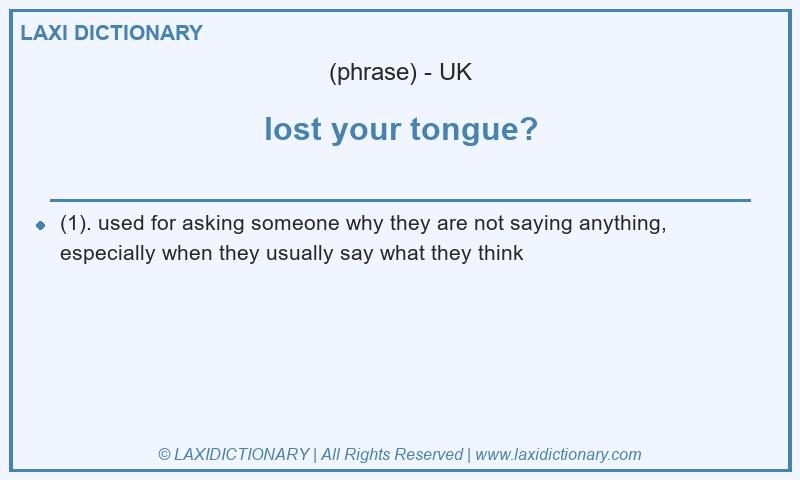 LAXI DICTIONARY

(phrase) - UK

lost your tongue?

(1). used for asking someone why they are not saying anything, especially when they usually say what they think

© LAXIDICTIONARY | All Rights Reserved | www.laxidictionary.com